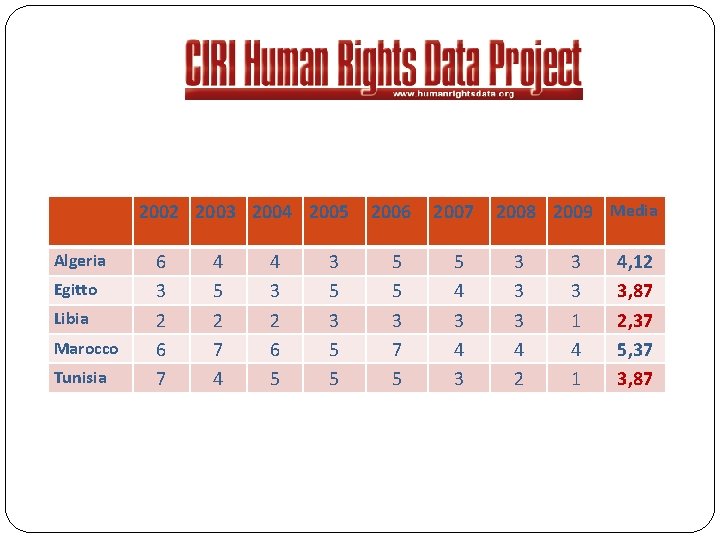 CIRI Human Rights Data Project
www.humanrightsdata.org

| | 2002 | 2003 | 2004 | 2005 | 2006 | 2007 | 2008 | 2009 | Media |
|---|---|---|---|---|---|---|---|---|---|
| Algeria | 6 | 4 | 4 | 3 | 5 | 5 | 3 | 3 | 4,12 |
| Egitto | 3 | 5 | 3 | 5 | 5 | 4 | 3 | 3 | 3,87 |
| Libia | 2 | 2 | 2 | 3 | 3 | 3 | 3 | 1 | 2,37 |
| Marocco | 6 | 7 | 6 | 5 | 7 | 4 | 4 | 4 | 5,37 |
| Tunisia | 7 | 4 | 5 | 5 | 5 | 3 | 2 | 1 | 3,87 |